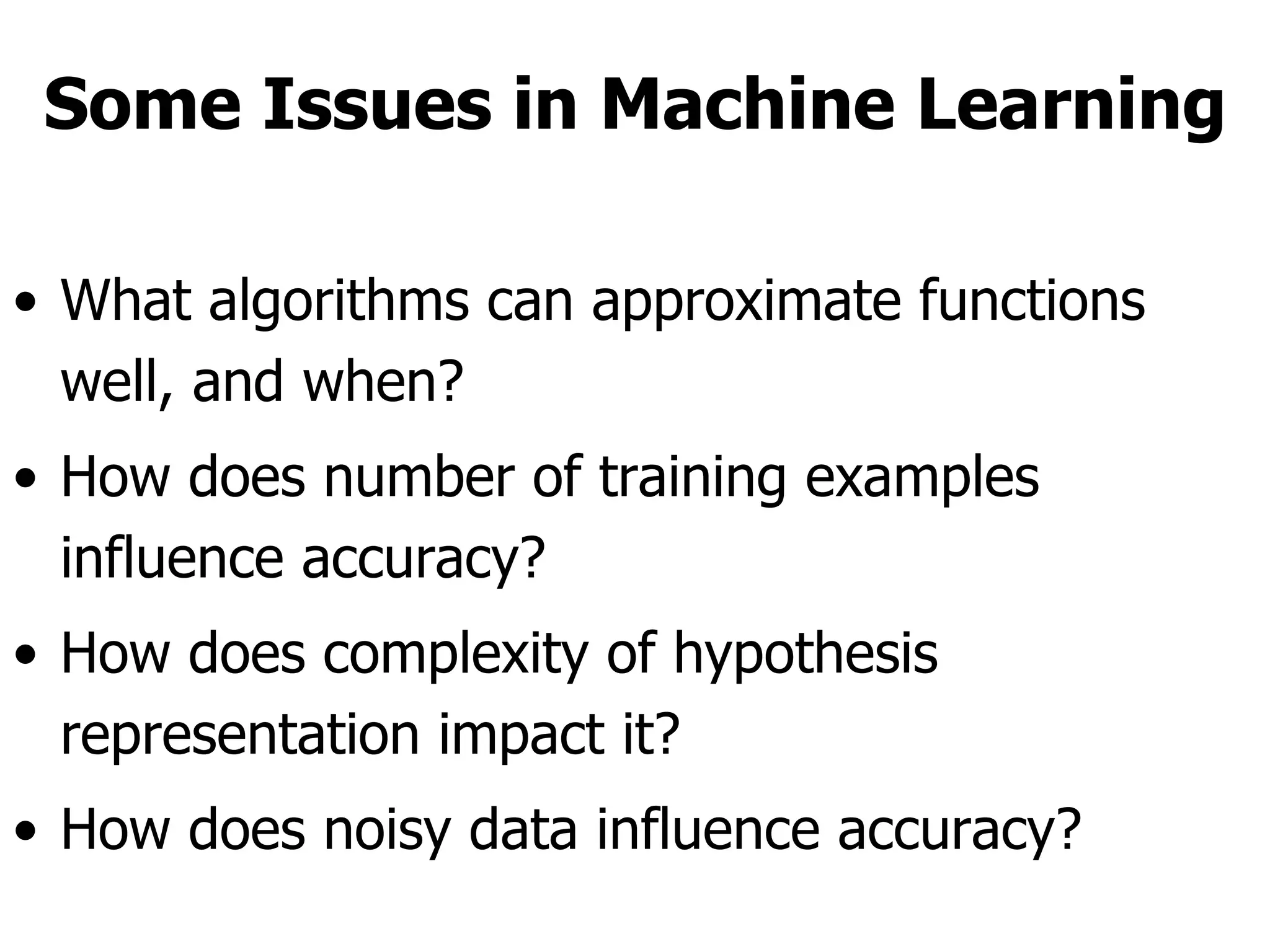 Some Issues in Machine Learning

• What algorithms can approximate functions well, and when?
• How does number of training examples influence accuracy?
• How does complexity of hypothesis representation impact it?
• How does noisy data influence accuracy?